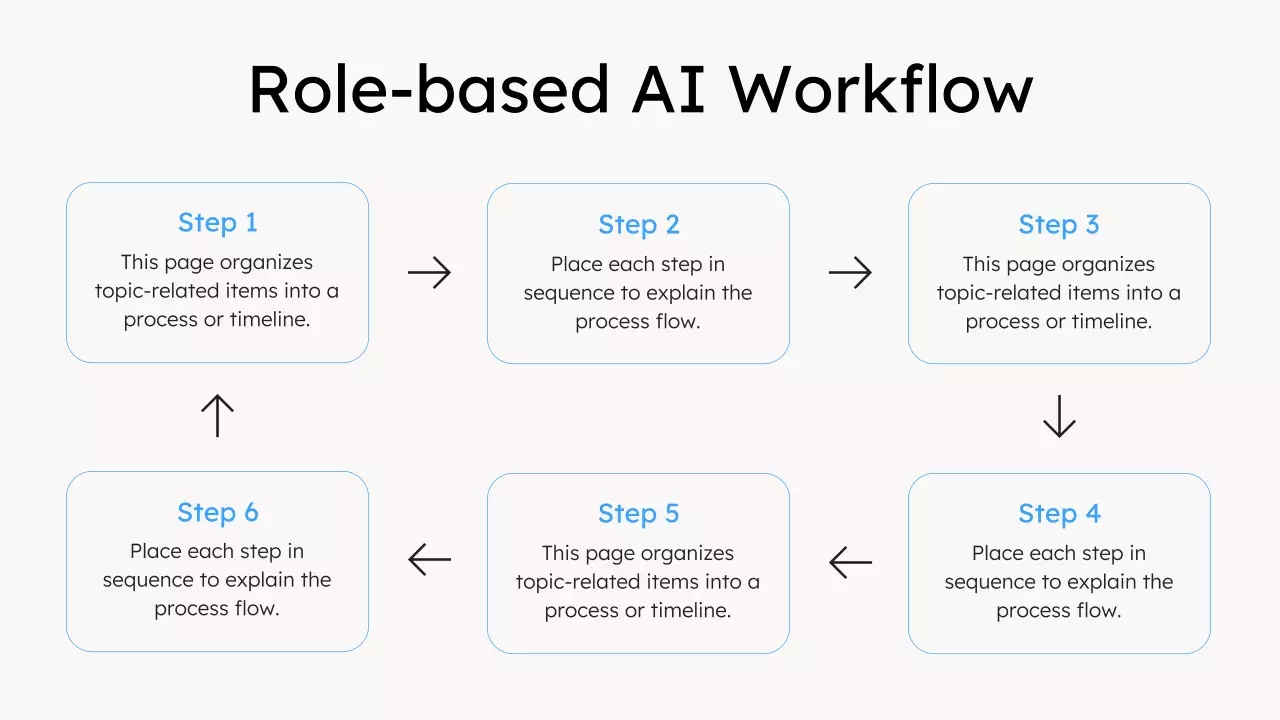 Role-based AI Workflow

Step 1
This page organizes topic-related items into a process or timeline.

Step 2
Place each step in sequence to explain the process flow.

Step 3
This page organizes topic-related items into a process or timeline.

Step 4
Place each step in sequence to explain the process flow.

Step 5
This page organizes topic-related items into a process or timeline.

Step 6
Place each step in sequence to explain the process flow.